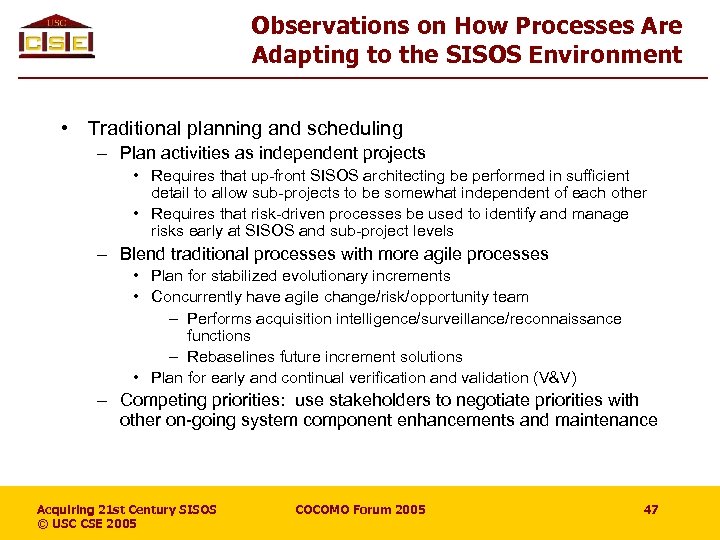 USC
CSE

Observations on How Processes Are Adapting to the SISOS Environment

• Traditional planning and scheduling
– Plan activities as independent projects
• Requires that up-front SISOS architecting be performed in sufficient detail to allow sub-projects to be somewhat independent of each other
• Requires that risk-driven processes be used to identify and manage risks early at SISOS and sub-project levels
– Blend traditional processes with more agile processes
• Plan for stabilized evolutionary increments
• Concurrently have agile change/risk/opportunity team
– Performs acquisition intelligence/surveillance/reconnaissance functions
– Rebaselines future increment solutions
• Plan for early and continual verification and validation (V&V)
– Competing priorities: use stakeholders to negotiate priorities with other on-going system component enhancements and maintenance

Acquiring 21st Century SISOS
© USC CSE 2005
COCOMO Forum 2005
47